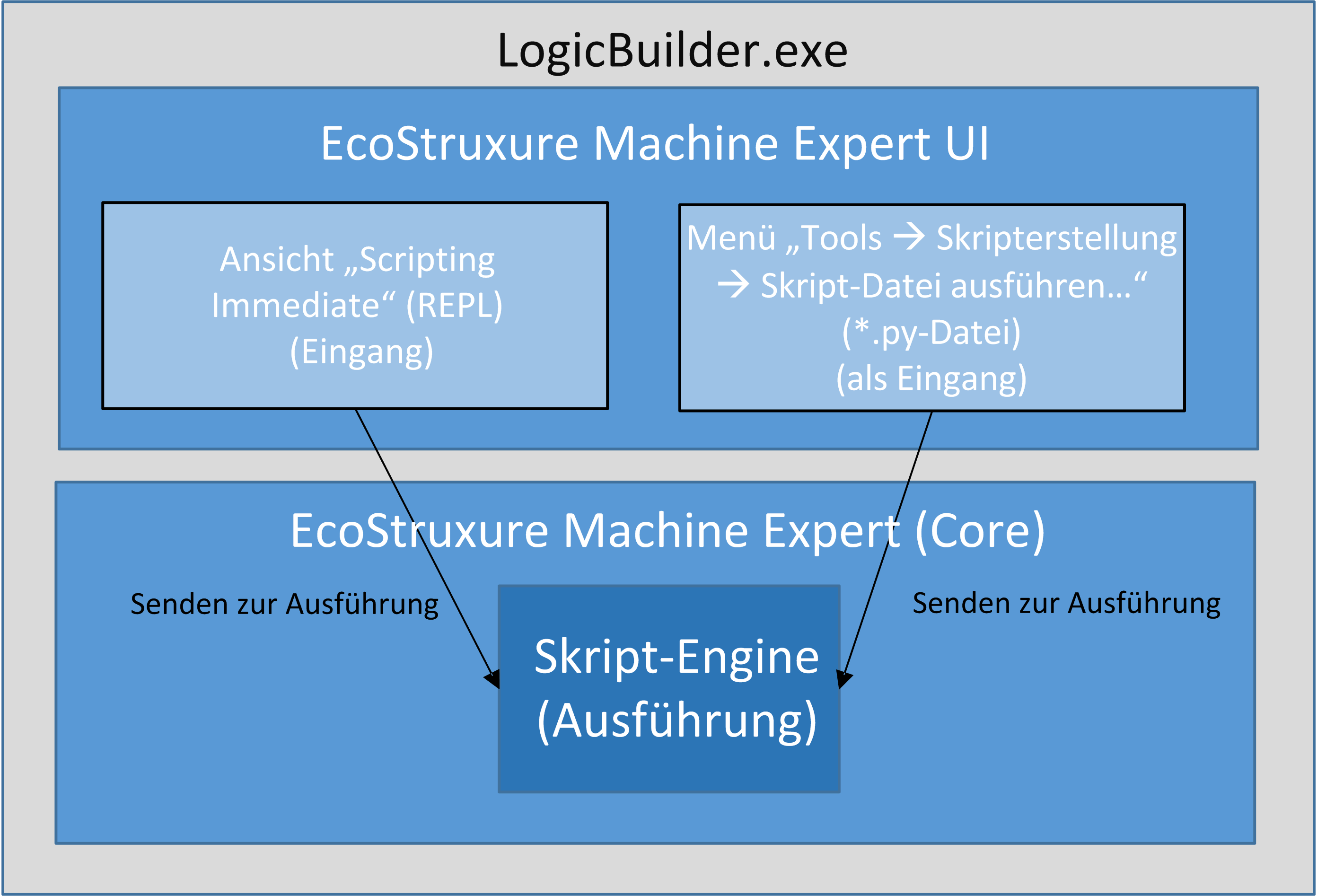 LogicBuilder.exe

EcoStruxure Machine Expert UI

Ansicht „Scripting Immediate“ (REPL) (Eingang)

Menü „Tools → Skripterstellung → Skript-Datei ausführen…“ (*.py-Datei) (als Eingang)

EcoStruxure Machine Expert (Core)

Senden zur Ausführung

Skript-Engine (Ausführung)

Senden zur Ausführung